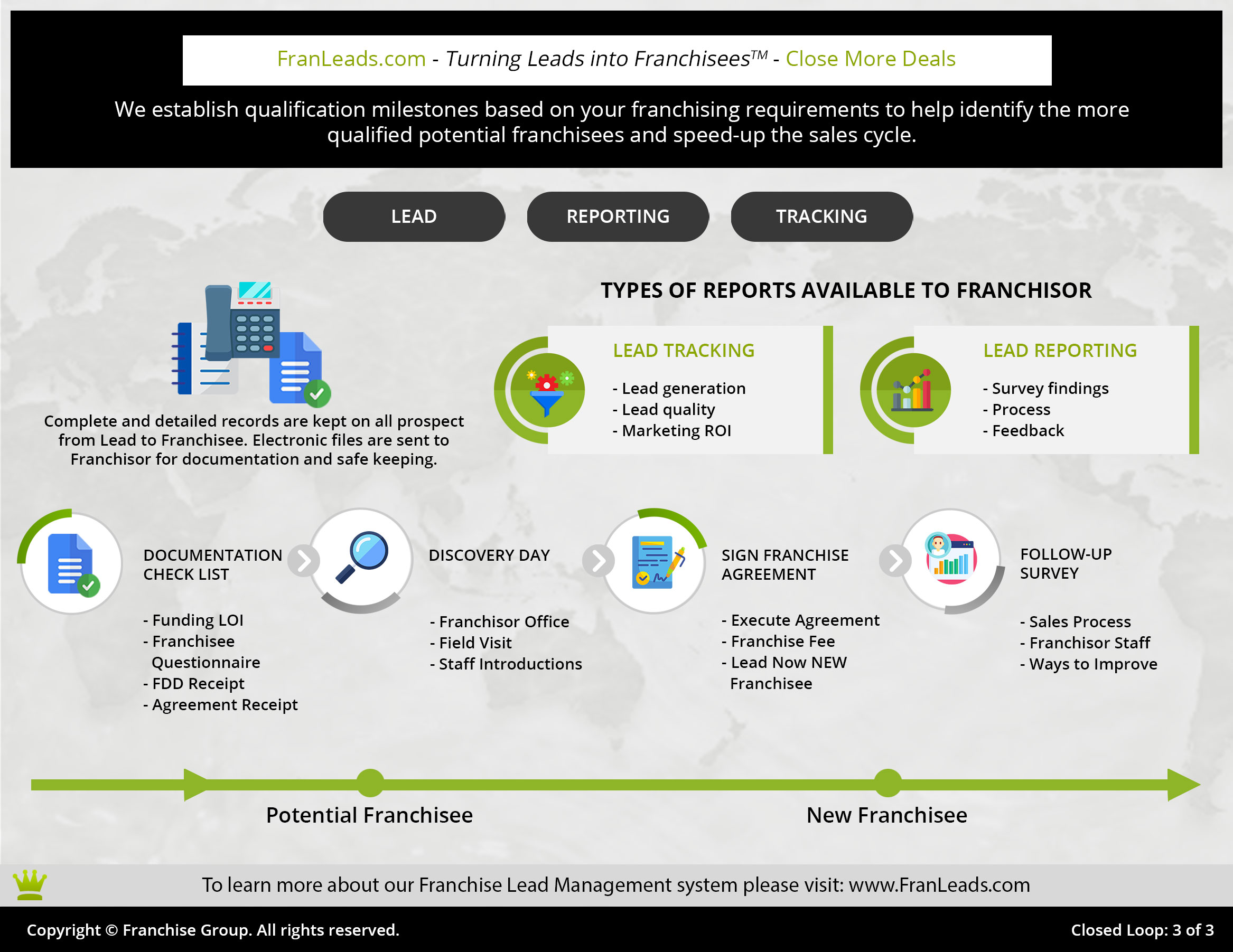 FranLeads.com - Turning Leads into Franchisees™ - Close More Deals

We establish qualification milestones based on your franchising requirements to help identify the more qualified potential franchisees and speed-up the sales cycle.

LEAD

REPORTING

TRACKING

Complete and detailed records are kept on all prospect from Lead to Franchisee. Electronic files are sent to Franchisor for documentation and safe keeping.

TYPES OF REPORTS AVAILABLE TO FRANCHISOR

LEAD TRACKING
- Lead generation
- Lead quality
- Marketing ROI

LEAD REPORTING
- Survey findings
- Process
- Feedback

DOCUMENTATION CHECK LIST
- Funding LOI
- Franchisee Questionnaire
- FDD Receipt
- Agreement Receipt

DISCOVERY DAY
- Franchisor Office
- Field Visit
- Staff Introductions

SIGN FRANCHISE AGREEMENT
- Execute Agreement
- Franchise Fee
- Lead Now NEW Franchisee

FOLLOW-UP SURVEY
- Sales Process
- Franchisor Staff
- Ways to Improve

Potential Franchisee

New Franchisee

To learn more about our Franchise Lead Management system please visit: www.FranLeads.com

Copyright © Franchise Group. All rights reserved.

Closed Loop: 3 of 3